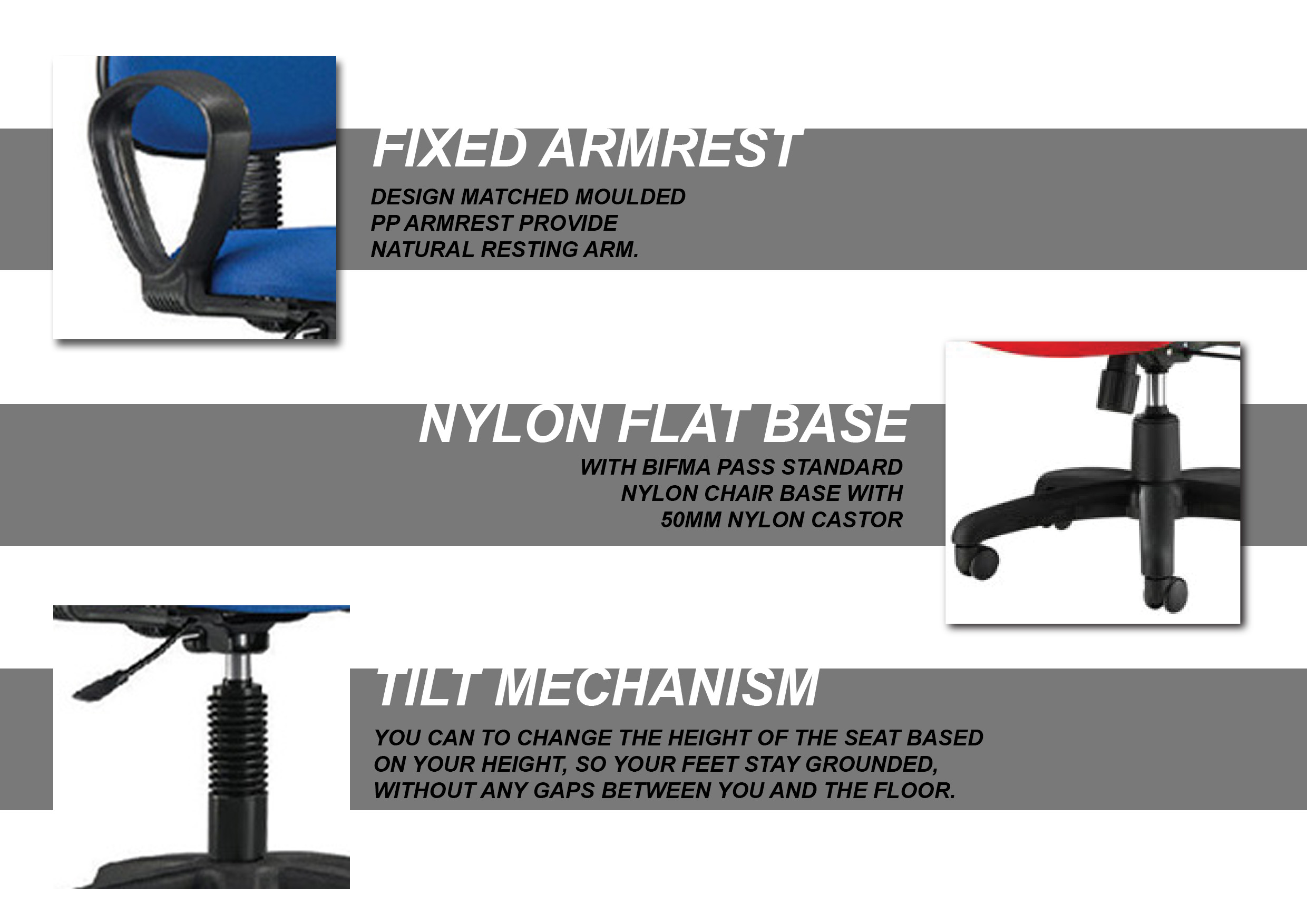 FIXED ARMREST

DESIGN MATCHED MOULDED PP ARMREST PROVIDE NATURAL RESTING ARM.

NYLON FLAT BASE

WITH BIFMA PASS STANDARD NYLON CHAIR BASE WITH 50MM NYLON CASTOR

TILT MECHANISM

YOU CAN TO CHANGE THE HEIGHT OF THE SEAT BASED ON YOUR HEIGHT, SO YOUR FEET STAY GROUNDED, WITHOUT ANY GAPS BETWEEN YOU AND THE FLOOR.